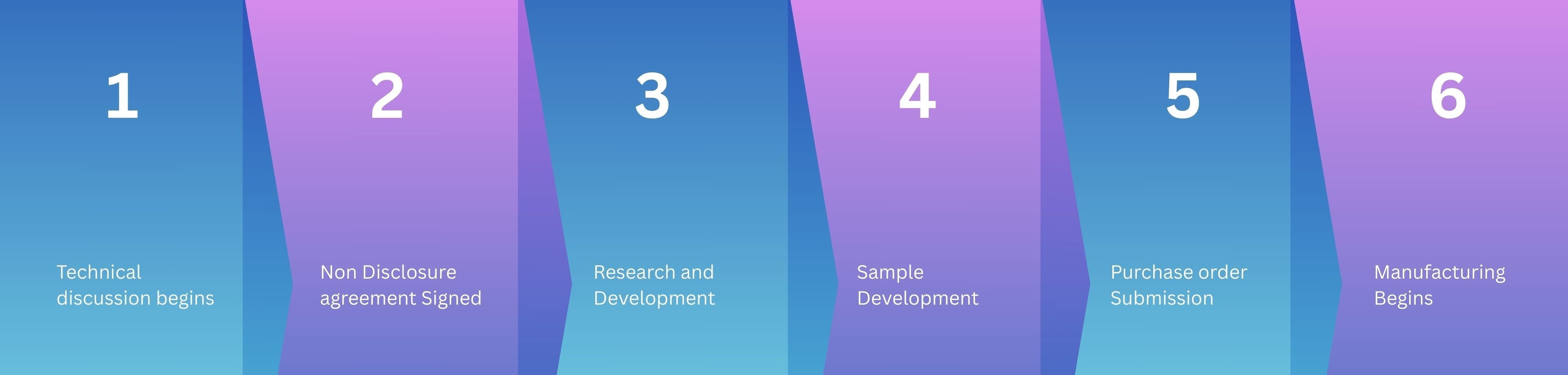 1

Technical discussion begins

2

Non Disclosure agreement Signed

3

Research and Development

4

Sample Development

5

Purchase order Submission

6

Manufacturing Begins